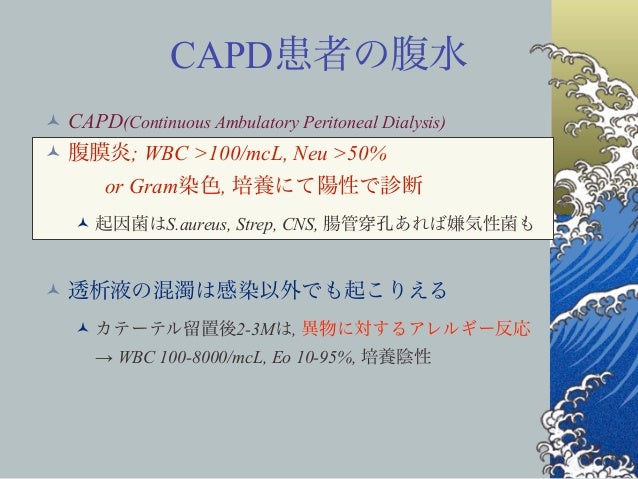 CAPD患者の腹水

CAPD(Continuous Ambulatory Peritoneal Dialysis)

腹膜炎; WBC >100/mcL, Neu >50%
or Gram染色, 培養にて陽性で診断

起因菌はS.aureus, Strep, CNS, 腸管穿孔あれば嫌気性菌も

透析液の混濁は感染以外でも起こりえる

カテーテル留置後2-3Mは, 異物に対するアレルギー反応
→ WBC 100-8000/mcL, Eo 10-95%, 培養陰性